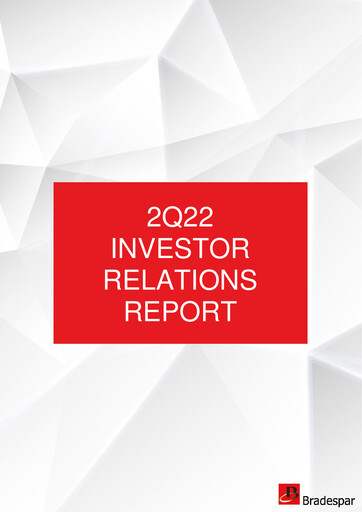 2Q22
INVESTOR
RELATIONS
REPORT

Bradespar